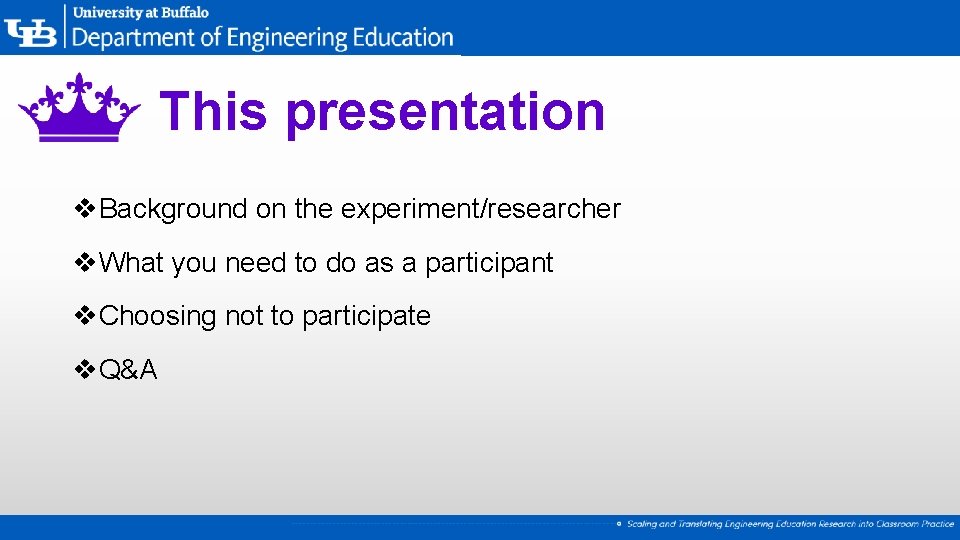 UB University at Buffalo
Department of Engineering Education

This presentation

❖Background on the experiment/researcher

❖What you need to do as a participant

❖Choosing not to participate

❖Q&A

Scaling and Translating Engineering Education Research into Classroom Practice